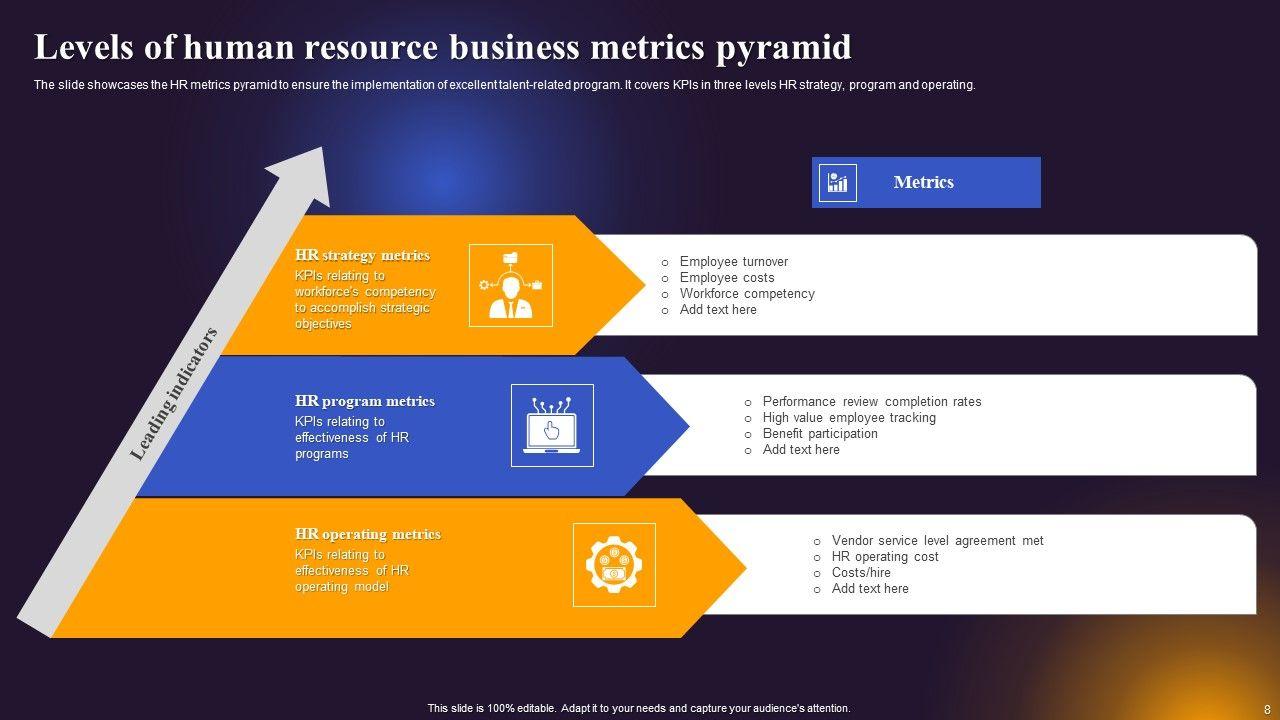 Levels of human resource business metrics pyramid

The slide showcases the HR metrics pyramid to ensure the implementation of excellent talent-related program. It covers KPIs in three levels HR strategy, program and operating.

Metrics

Leading indicators

HR strategy metrics
KPIs relating to workforce's competency to accomplish strategic objectives

o Employee turnover
o Employee costs
o Workforce competency
o Add text here

HR program metrics
KPIs relating to effectiveness of HR programs

o Performance review completion rates
o High value employee tracking
o Benefit participation
o Add text here

HR operating metrics
KPIs relating to effectiveness of HR operating model

o Vendor service level agreement met
o HR operating cost
o Costs/hire
o Add text here

This slide is 100% editable. Adapt it to your needs and capture your audience's attention.

8